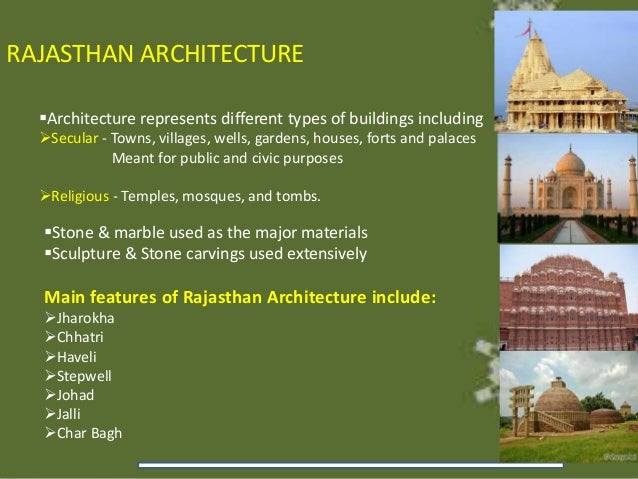 RAJASTHAN ARCHITECTURE

▪Architecture represents different types of buildings including
➢Secular - Towns, villages, wells, gardens, houses, forts and palaces
Meant for public and civic purposes

➢Religious - Temples, mosques, and tombs.

▪Stone & marble used as the major materials
▪Sculpture & Stone carvings used extensively

Main features of Rajasthan Architecture include:
➢Jharokha
➢Chhatri
➢Haveli
➢Stepwell
➢Johad
➢Jalli
➢Char Bagh